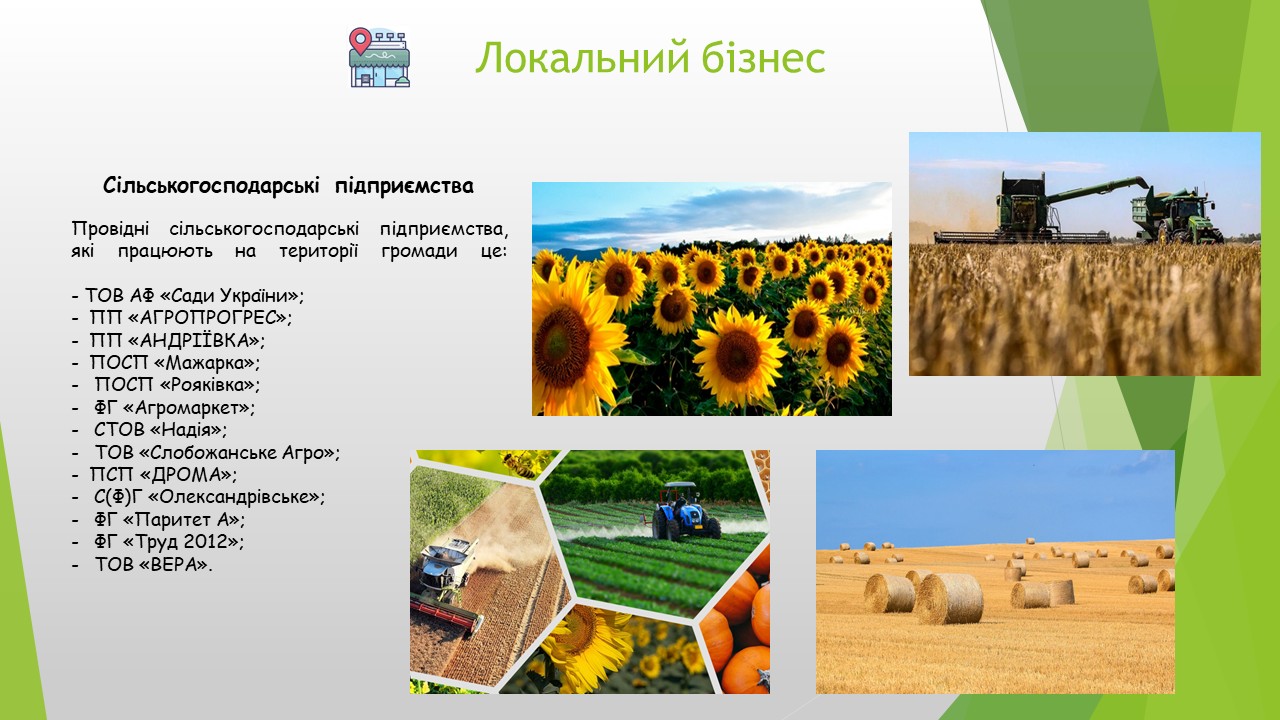 Локальний бізнес

Сільськогосподарські підприємства

Провідні сільськогосподарські підприємства, які працюють на території громади це:

- ТОВ АФ «Сади України»;
- ПП «АГРОПРОГРЕС»;
- ПП «АНДРІЇВКА»;
- ПОСП «Мажарка»;
- ПОСП «Рояківка»;
- ФГ «Агромаркет»;
- СТОВ «Надія»;
- ТОВ «Слобожанське Агро»;
- ПСП «ДРОМА»;
- С(Ф)Г «Олександрівське»;
- ФГ «Паритет А»;
- ФГ «Труд 2012»;
- ТОВ «ВЕРА».